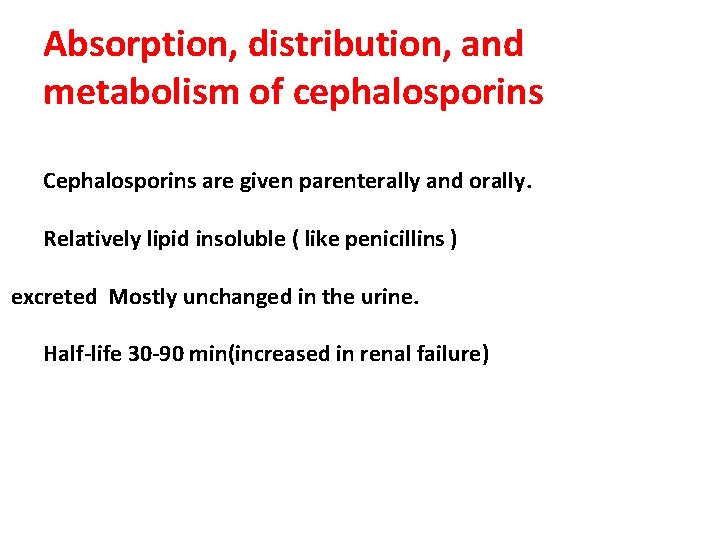 Absorption, distribution, and metabolism of cephalosporins

Cephalosporins are given parenterally and orally.

Relatively lipid insoluble ( like penicillins )

excreted  Mostly unchanged in the urine.

Half-life 30-90 min(increased in renal failure)